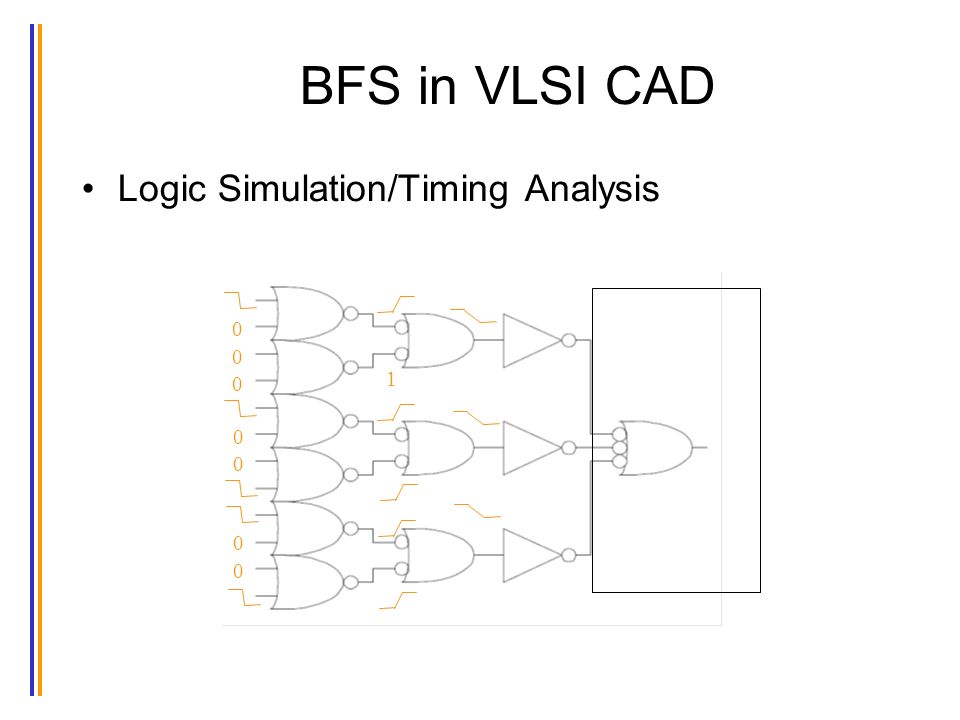 BFS in VLSI CAD

• Logic Simulation/Timing Analysis

0
0
0
1
0
0
0
0